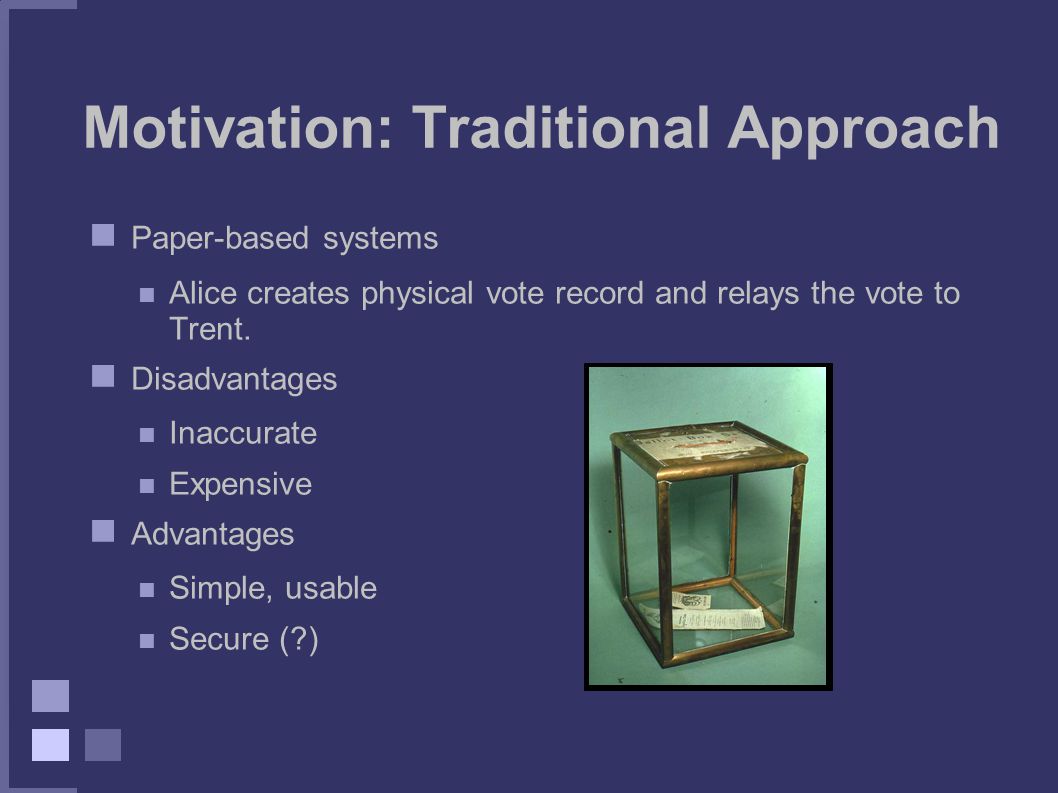 Motivation: Traditional Approach

Paper-based systems

Alice creates physical vote record and relays the vote to Trent.

Disadvantages

Inaccurate

Expensive

Advantages

Simple, usable

Secure (?)